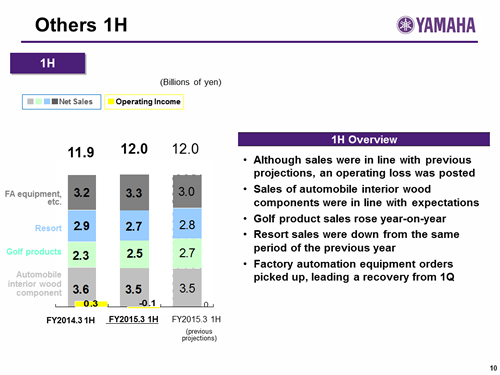 Others 1H

YAMAHA

1H

(Billions of yen)

Net Sales

Operating Income

11.9

12.0

12.0

FA equipment, etc.

Resort

Golf products

Automobile interior wood component

3.2

2.9

2.3

3.6

0.3

3.3

2.7

2.5

3.5

-0.1

3.0

2.8

2.7

3.5

0

FY2014.3 1H

FY2015.3 1H

FY2015.3 1H (previous projections)

1H Overview

• Although sales were in line with previous projections, an operating loss was posted

• Sales of automobile interior wood components were in line with expectations

• Golf product sales rose year-on-year

• Resort sales were down from the same period of the previous year

• Factory automation equipment orders picked up, leading a recovery from 1Q

10